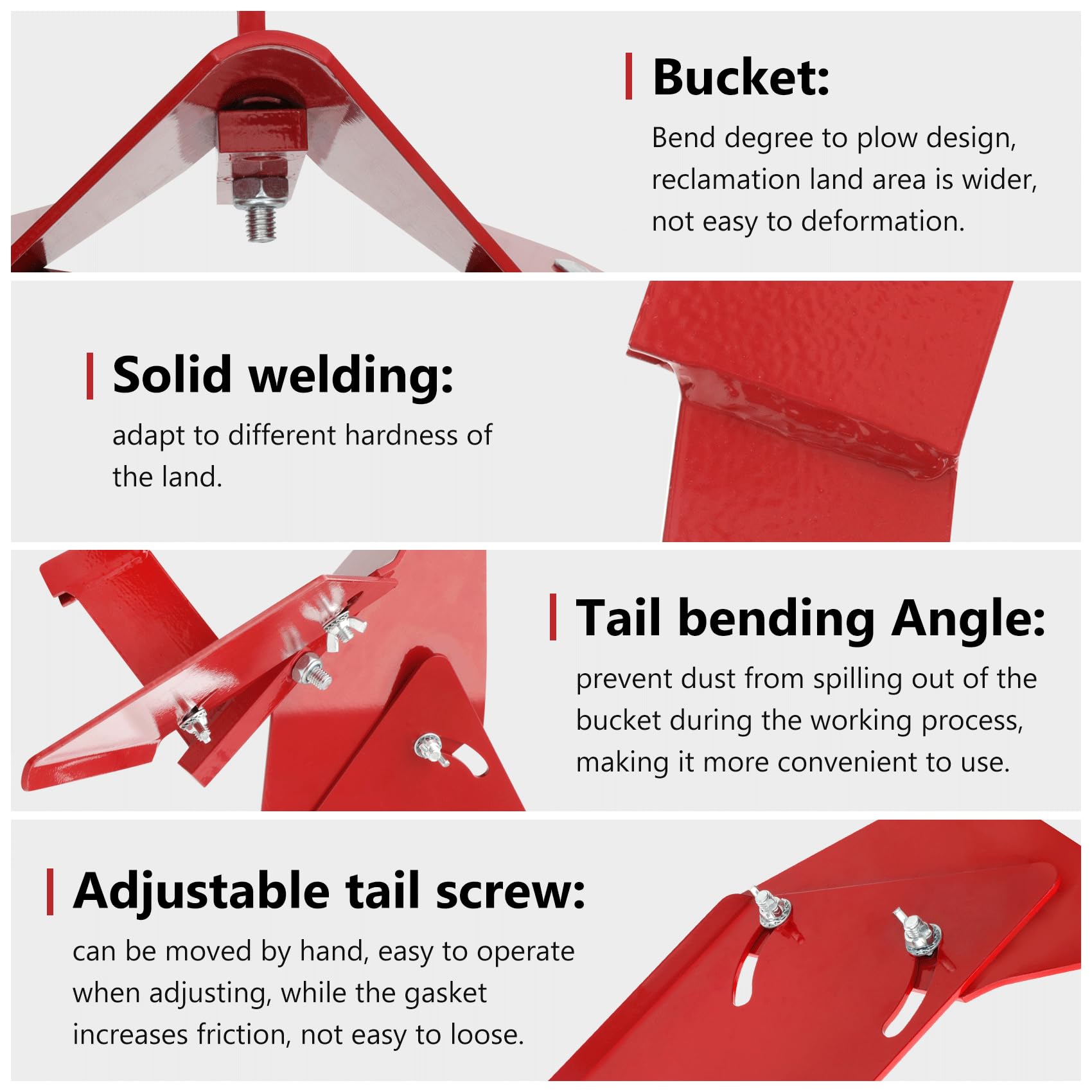 Bucket:

Bend degree to plow design, reclamation land area is wider, not easy to deformation.

Solid welding:

adapt to different hardness of the land.

Tail bending Angle:

prevent dust from spilling out of the bucket during the working process, making it more convenient to use.

Adjustable tail screw:

can be moved by hand, easy to operate when adjusting, while the gasket increases friction, not easy to loose.